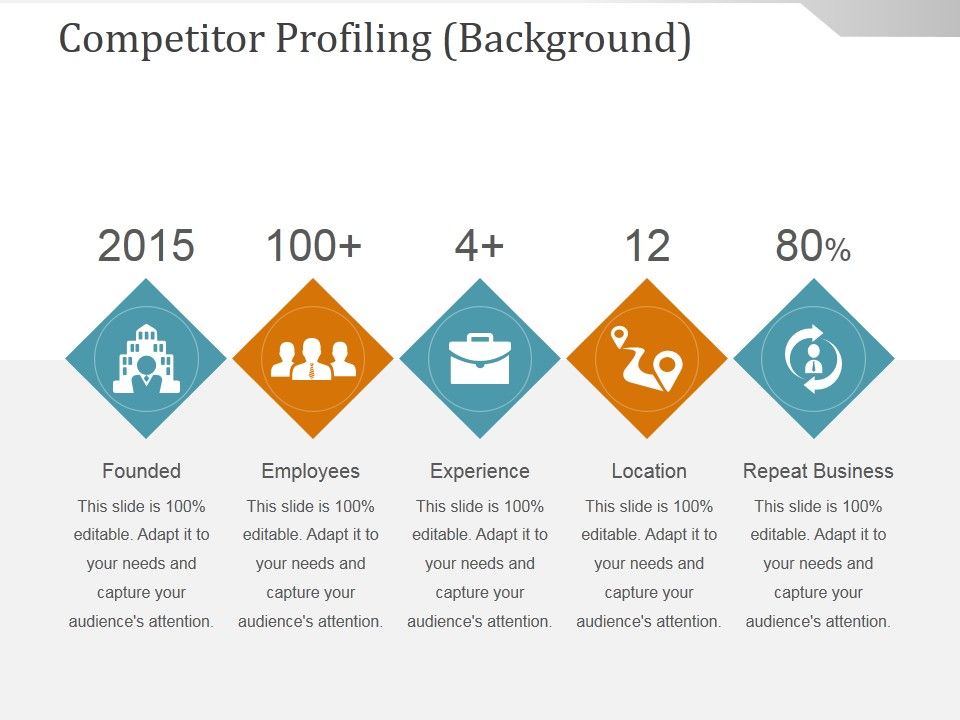 Competitor Profiling (Background)

2015

Founded

This slide is 100% editable. Adapt it to your needs and capture your audience's attention.

100+

Employees

This slide is 100% editable. Adapt it to your needs and capture your audience's attention.

4+

Experience

This slide is 100% editable. Adapt it to your needs and capture your audience's attention.

12

Location

This slide is 100% editable. Adapt it to your needs and capture your audience's attention.

80%

Repeat Business

This slide is 100% editable. Adapt it to your needs and capture your audience's attention.